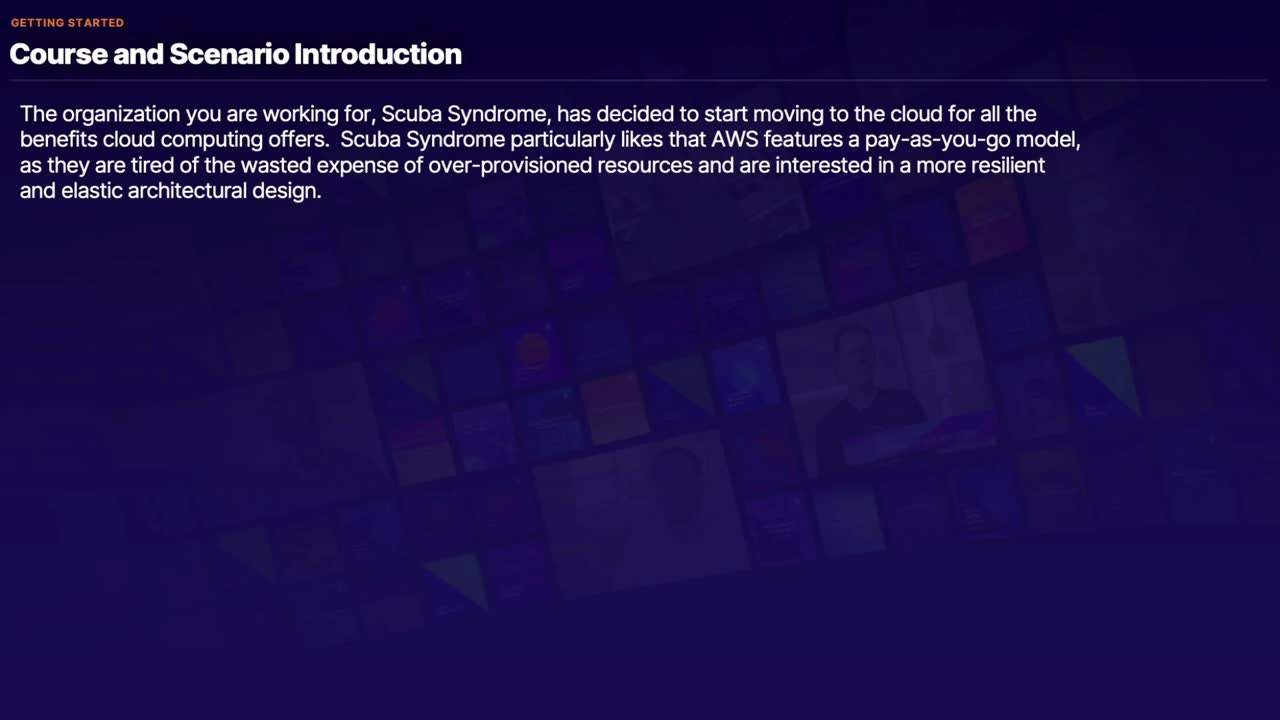 GETTING STARTED

Course and Scenario Introduction

The organization you are working for, Scuba Syndrome, has decided to start moving to the cloud for all the benefits cloud computing offers. Scuba Syndrome particularly likes that AWS features a pay-as-you-go model, as they are tired of the wasted expense of over-provisioned resources and are interested in a more resilient and elastic architectural design.